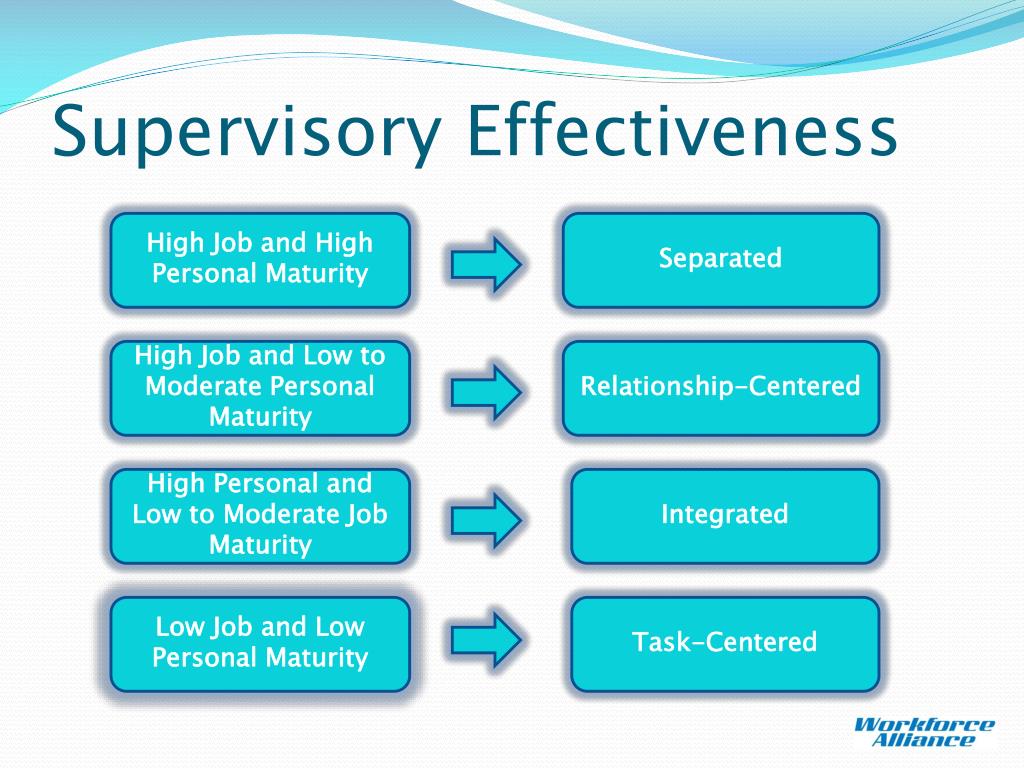 Supervisory Effectiveness

High Job and High Personal Maturity

Separated

High Job and Low to Moderate Personal Maturity

Relationship-Centered

High Personal and Low to Moderate Job Maturity

Integrated

Low Job and Low Personal Maturity

Task-Centered

Workforce Alliance